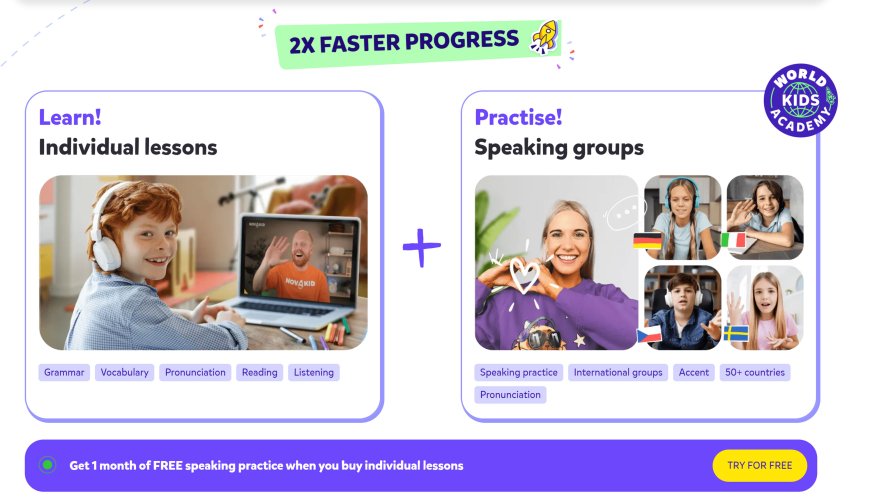 2X FASTER PROGRESS

Learn!
Individual lessons

NOVAKID

Grammar Vocabulary Pronunciation Reading Listening

+

WORLD KIDS ACADEMY

Practise!
Speaking groups

Speaking practice International groups Accent 50+ countries Pronunciation

Get 1 month of FREE speaking practice when you buy individual lessons

TRY FOR FREE